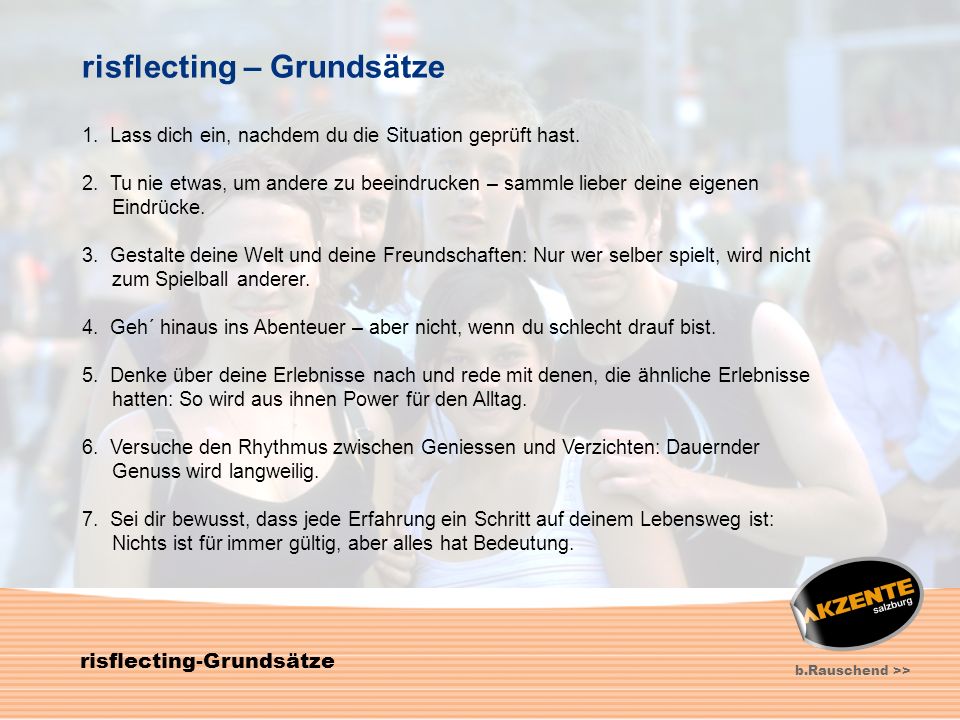 risflecting – Grundsätze

1. Lass dich ein, nachdem du die Situation geprüft hast.

2. Tu nie etwas, um andere zu beeindrucken – sammle lieber deine eigenen Eindrücke.

3. Gestalte deine Welt und deine Freundschaften: Nur wer selber spielt, wird nicht zum Spielball anderer.

4. Geh´ hinaus ins Abenteuer – aber nicht, wenn du schlecht drauf bist.

5. Denke über deine Erlebnisse nach und rede mit denen, die ähnliche Erlebnisse hatten: So wird aus ihnen Power für den Alltag.

6. Versuche den Rhythmus zwischen Geniessen und Verzichten: Dauernder Genuss wird langweilig.

7. Sei dir bewusst, dass jede Erfahrung ein Schritt auf deinem Lebensweg ist: Nichts ist für immer gültig, aber alles hat Bedeutung.

AKZENTE salzburg

risflecting-Grundsätze

b.Rauschend >>